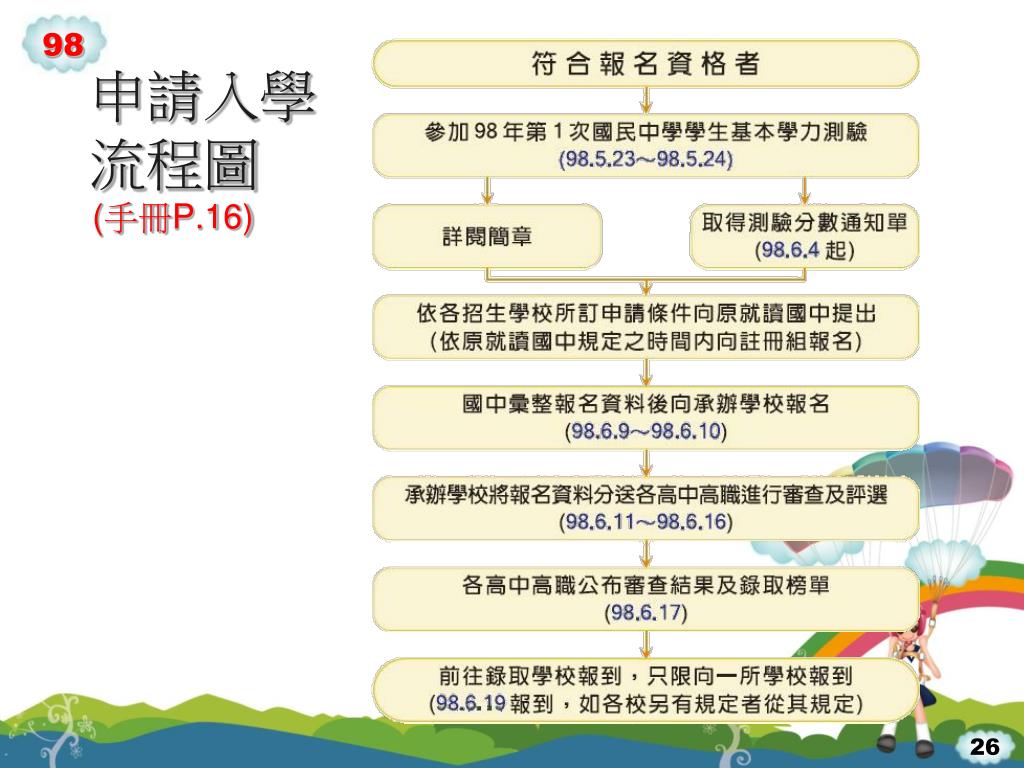 98

申請入學流程圖
(手冊P.16)

符合報名資格者

參加 98 年第 1 次國民中學學生基本學力測驗
(98.5.23～98.5.24)

詳閱簡章

取得測驗分數通知單
(98.6.4 起)

依各招生學校所訂申請條件向原就讀國中提出
(依原就讀國中規定之時間內向註冊組報名)

國中彙整報名資料後向承辦學校報名
(98.6.9～98.6.10)

承辦學校將報名資料分送各高中高職進行審查及評選
(98.6.11～98.6.16)

各高中高職公布審查結果及錄取榜單
(98.6.17)

前往錄取學校報到，只限向一所學校報到
(98.6.19 報到，如各校另有規定者從其規定)

26